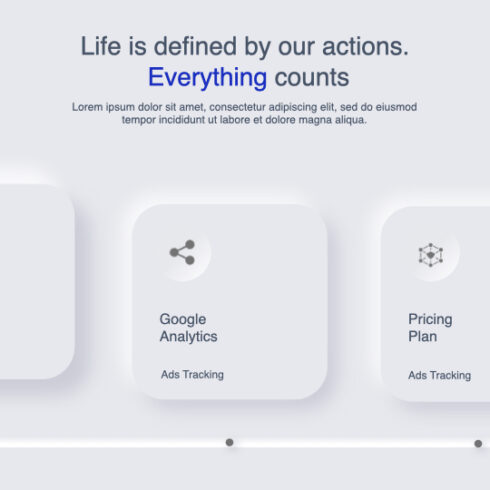 Life is defined by our actions.
Everything counts

Lorem ipsum dolor sit amet, consectetur adipiscing elit, sed do eiusmod tempor incididunt ut labore et dolore magna aliqua.

Google Analytics

Ads Tracking

Pricing Plan

Ads Tracking